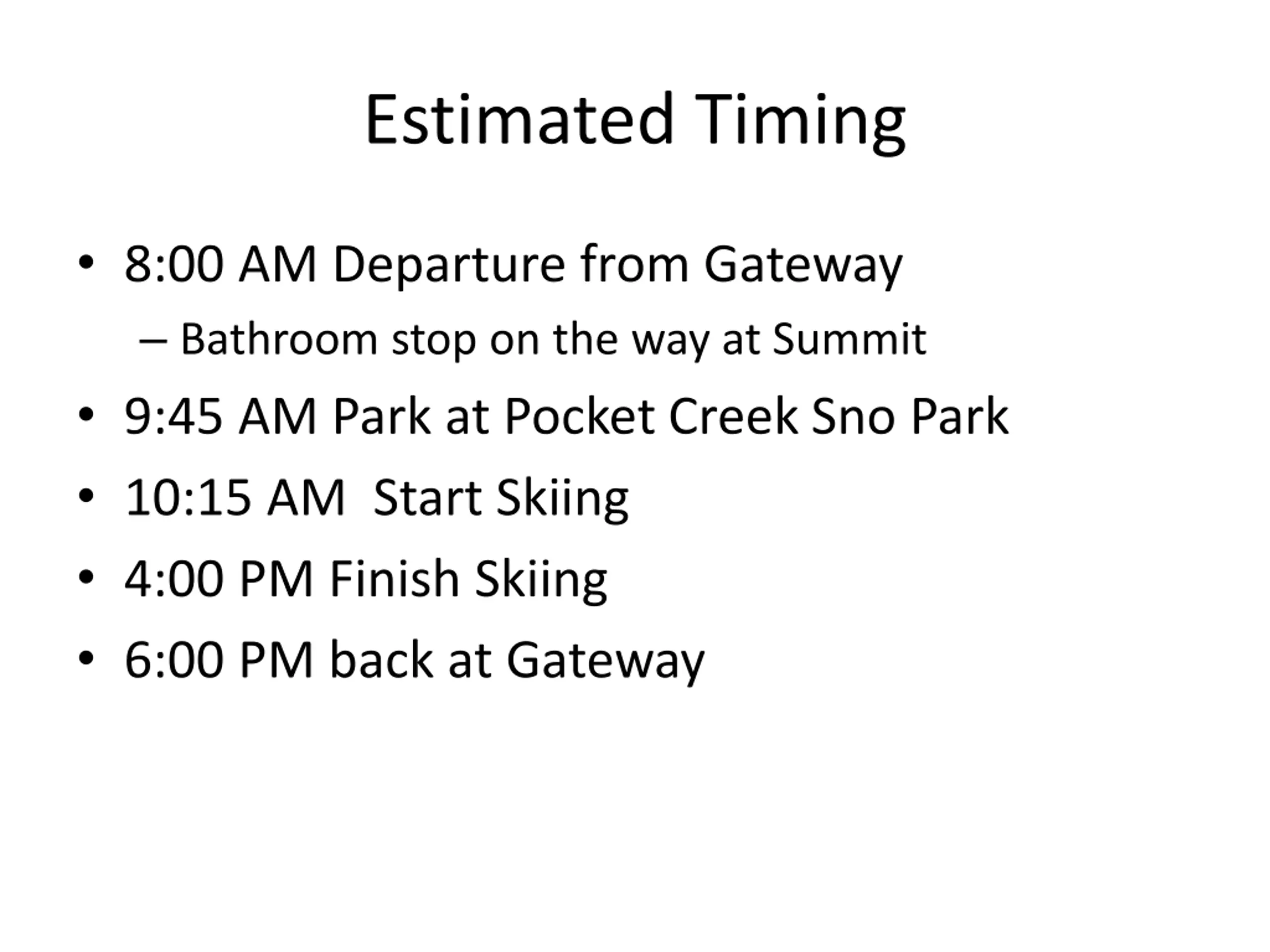 Estimated Timing

• 8:00 AM Departure from Gateway
  – Bathroom stop on the way at Summit
• 9:45 AM Park at Pocket Creek Sno Park
• 10:15 AM  Start Skiing
• 4:00 PM Finish Skiing
• 6:00 PM back at Gateway